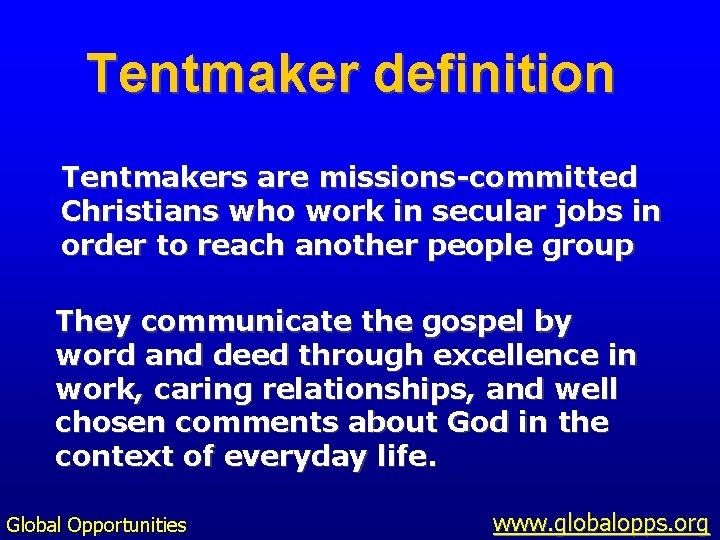 Tentmaker definition

Tentmakers are missions-committed Christians who work in secular jobs in order to reach another people group

They communicate the gospel by word and deed through excellence in work, caring relationships, and well chosen comments about God in the context of everyday life.

Global Opportunities

www.globalopps.org